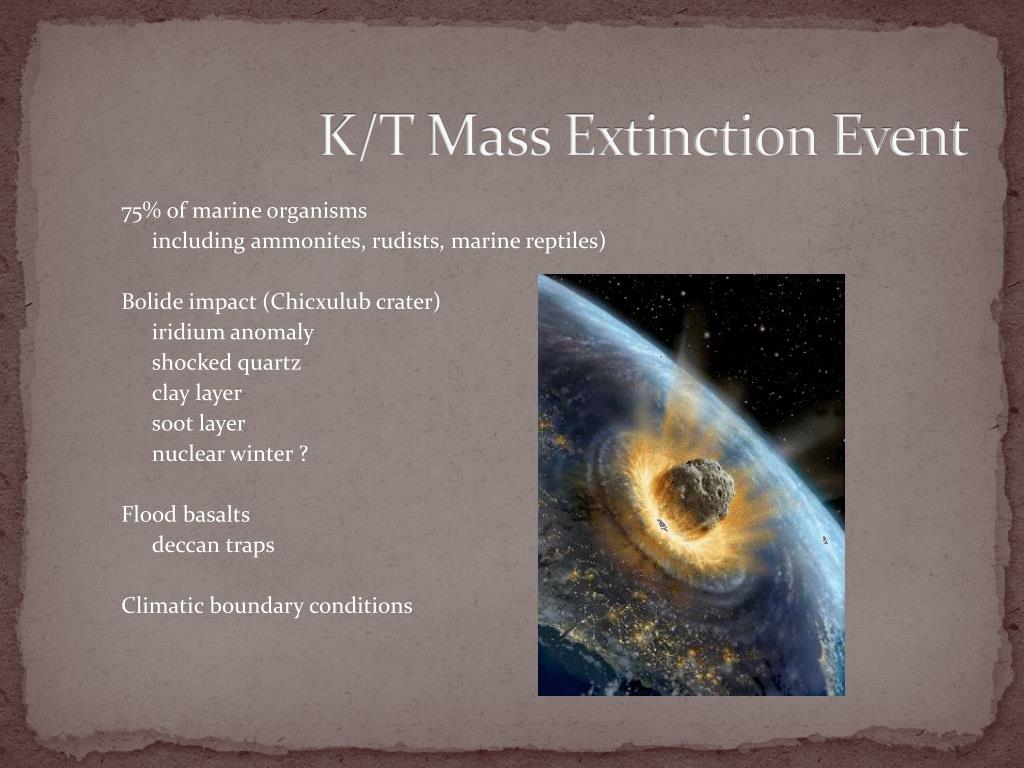 K/T Mass Extinction Event

75% of marine organisms
including ammonites, rudists, marine reptiles)

Bolide impact (Chicxulub crater)
iridium anomaly
shocked quartz
clay layer
soot layer
nuclear winter ?

Flood basalts
deccan traps

Climatic boundary conditions